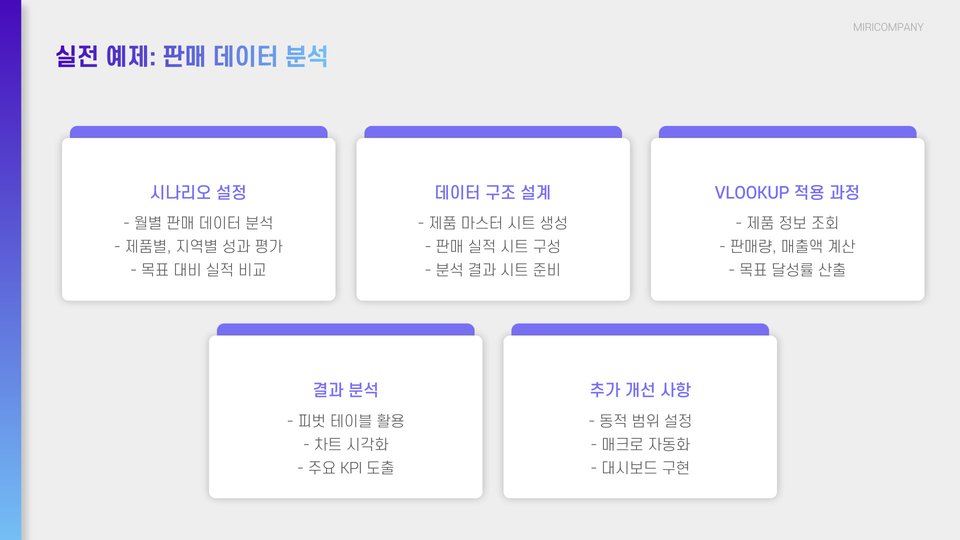 MIRICOMPANY

실전 예제: 판매 데이터 분석

시나리오 설정
- 월별 판매 데이터 분석
- 제품별, 지역별 성과 평가
- 목표 대비 실적 비교

데이터 구조 설계
- 제품 마스터 시트 생성
- 판매 실적 시트 구성
- 분석 결과 시트 준비

VLOOKUP 적용 과정
- 제품 정보 조회
- 판매량, 매출액 계산
- 목표 달성률 산출

결과 분석
- 피벗 테이블 활용
- 차트 시각화
- 주요 KPI 도출

추가 개선 사항
- 동적 범위 설정
- 매크로 자동화
- 대시보드 구현